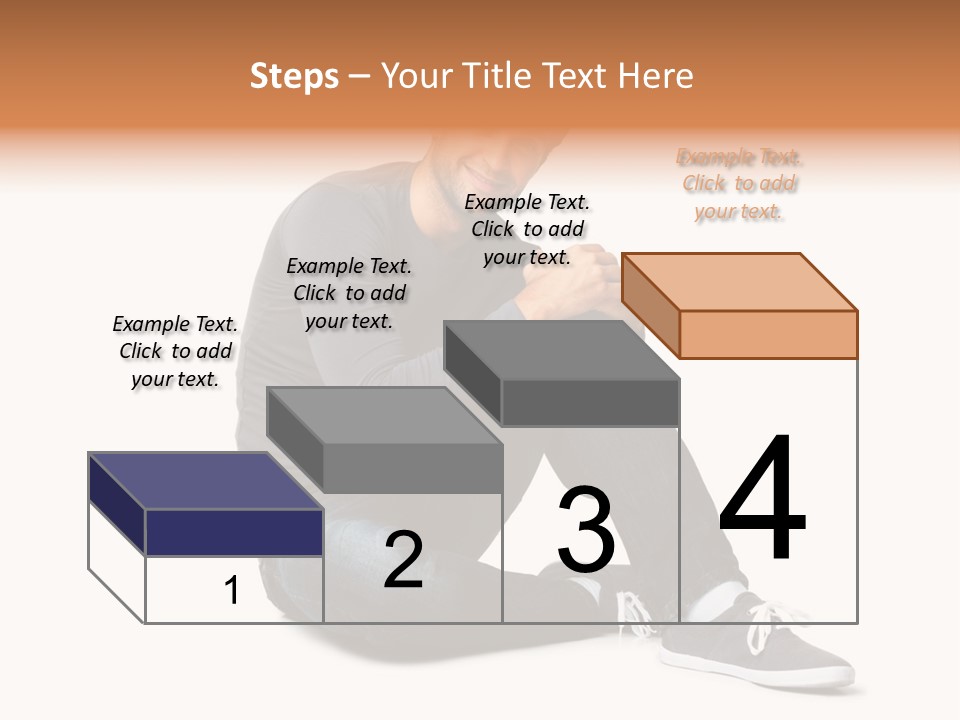 Steps – Your Title Text Here

Example Text. Click to add your text.

Example Text. Click to add your text.

Example Text. Click to add your text.

Example Text. Click to add your text.

1

2

3

4